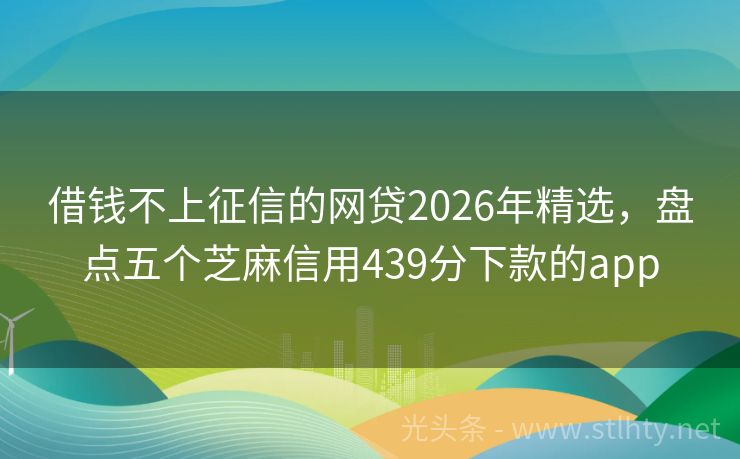 借钱不上征信的网贷2026年精选，盘点五个芝麻信用439分下款的app

光头条 - www.stlhty.net